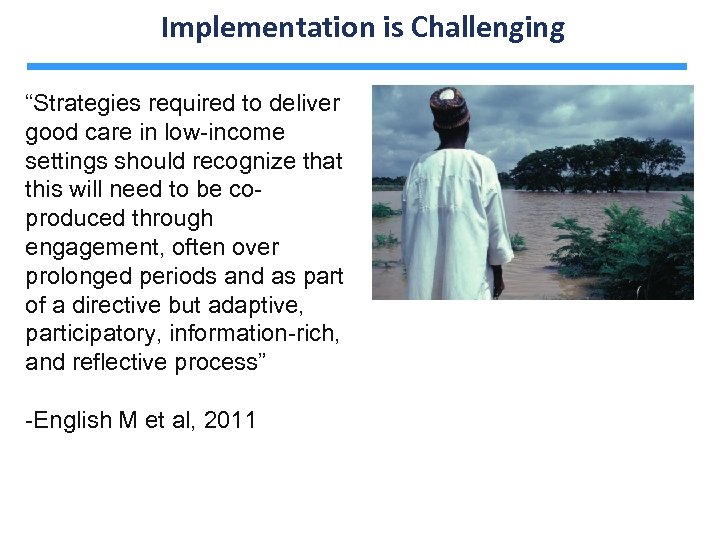 Implementation is Challenging

“Strategies required to deliver good care in low-income settings should recognize that this will need to be co-produced through engagement, often over prolonged periods and as part of a directive but adaptive, participatory, information-rich, and reflective process”

-English M et al, 2011